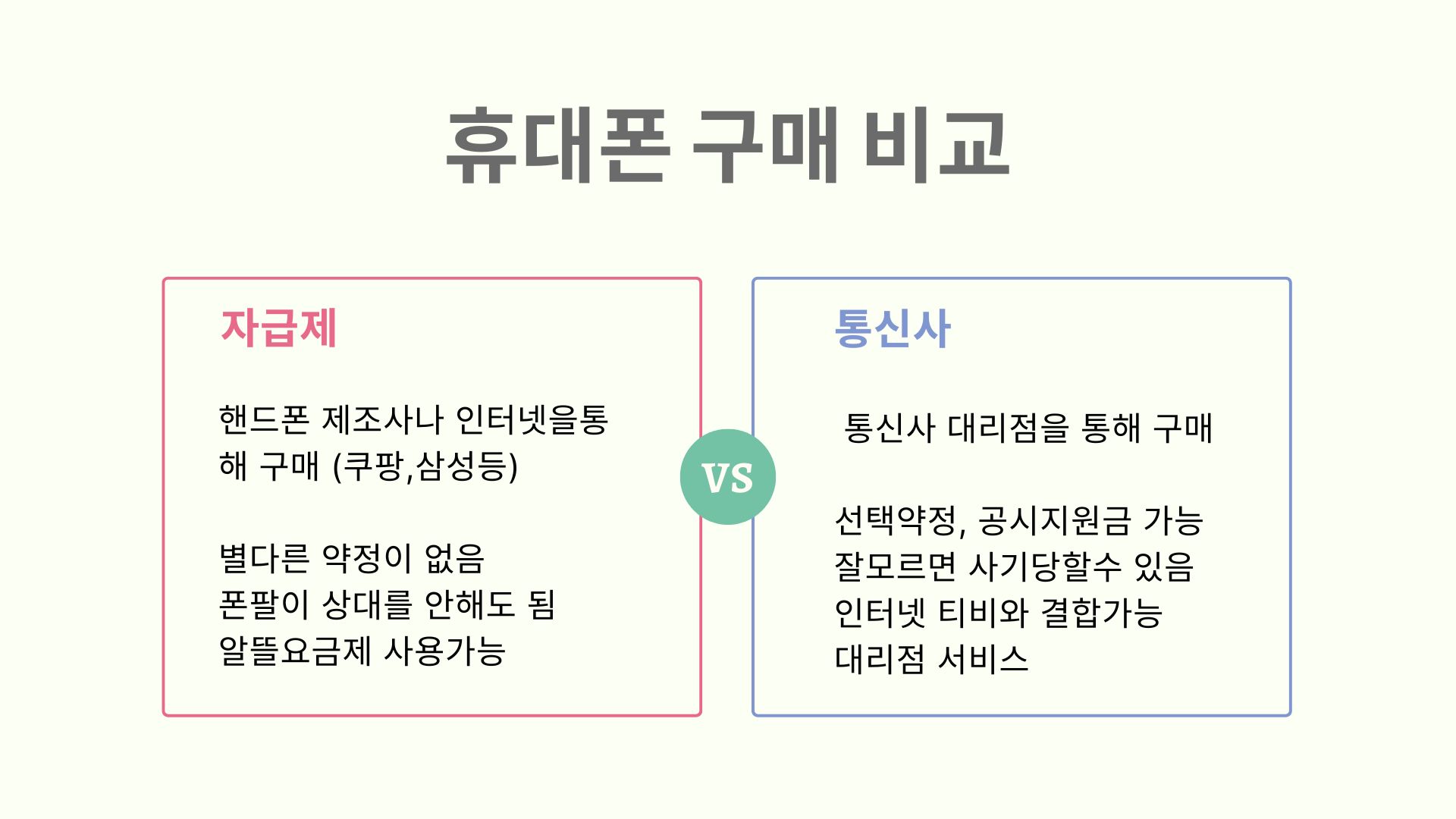 휴대폰 구매 비교

자급제

핸드폰 제조사나 인터넷을통해 구매 (쿠팡,삼성등)

별다른 약정이 없음
폰팔이 상대를 안해도 됨
알뜰요금제 사용가능

VS

통신사

통신사 대리점을 통해 구매

선택약정, 공시지원금 가능
잘모르면 사기당할수 있음
인터넷 티비와 결합가능
대리점 서비스